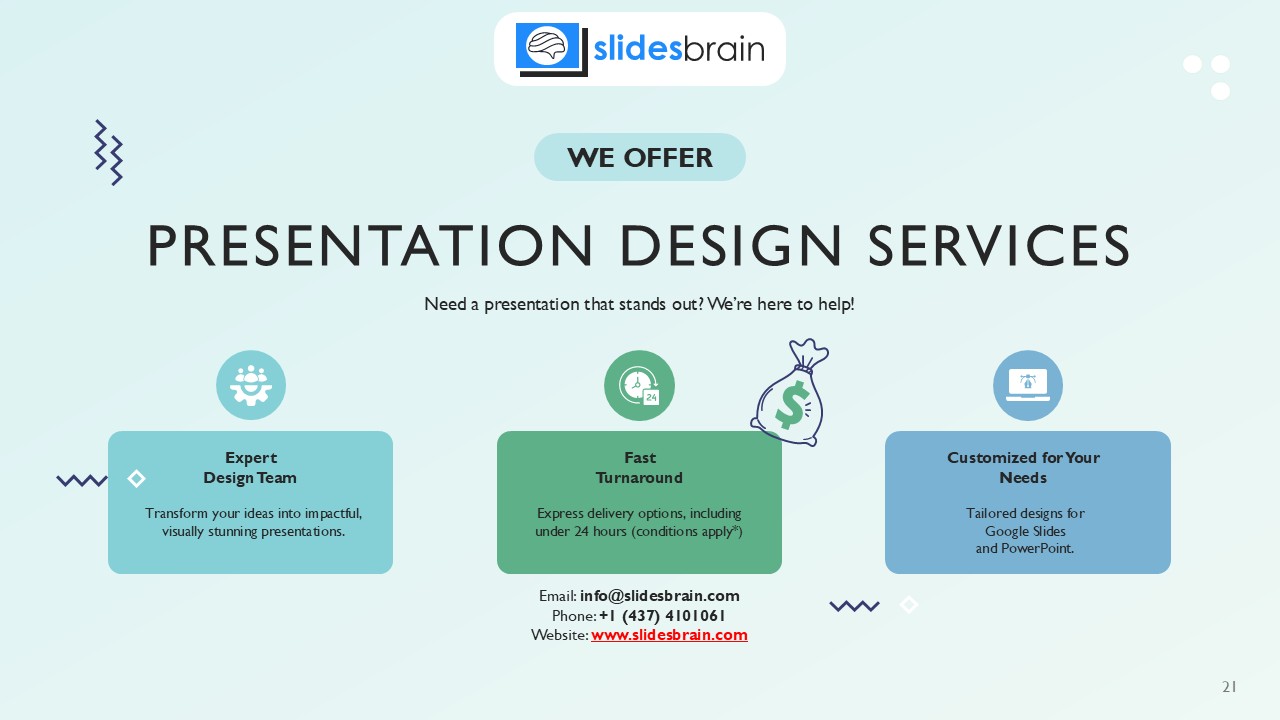 slidesbrain

WE OFFER

PRESENTATION DESIGN SERVICES

Need a presentation that stands out? We're here to help!

24

$

Expert
Design Team

Transform your ideas into impactful, visually stunning presentations.

Fast
Turnaround

Express delivery options, including under 24 hours (conditions apply*)

Customized for Your
Needs

Tailored designs for Google Slides and PowerPoint.

Email: info@slidesbrain.com
Phone: +1 (437) 4101061
Website: www.slidesbrain.com

21